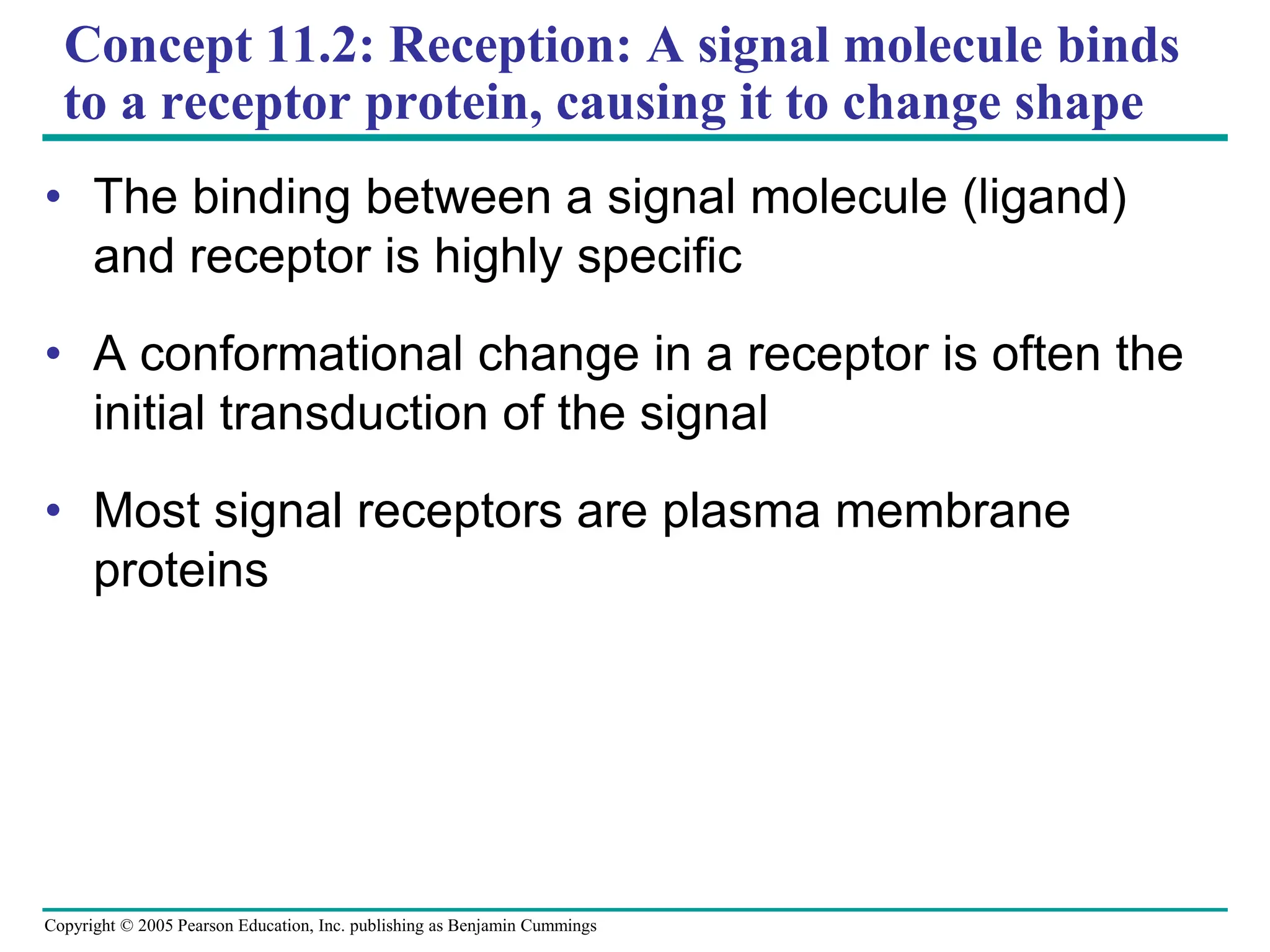 Concept 11.2: Reception: A signal molecule binds to a receptor protein, causing it to change shape

• The binding between a signal molecule (ligand) and receptor is highly specific

• A conformational change in a receptor is often the initial transduction of the signal

• Most signal receptors are plasma membrane proteins

Copyright © 2005 Pearson Education, Inc. publishing as Benjamin Cummings